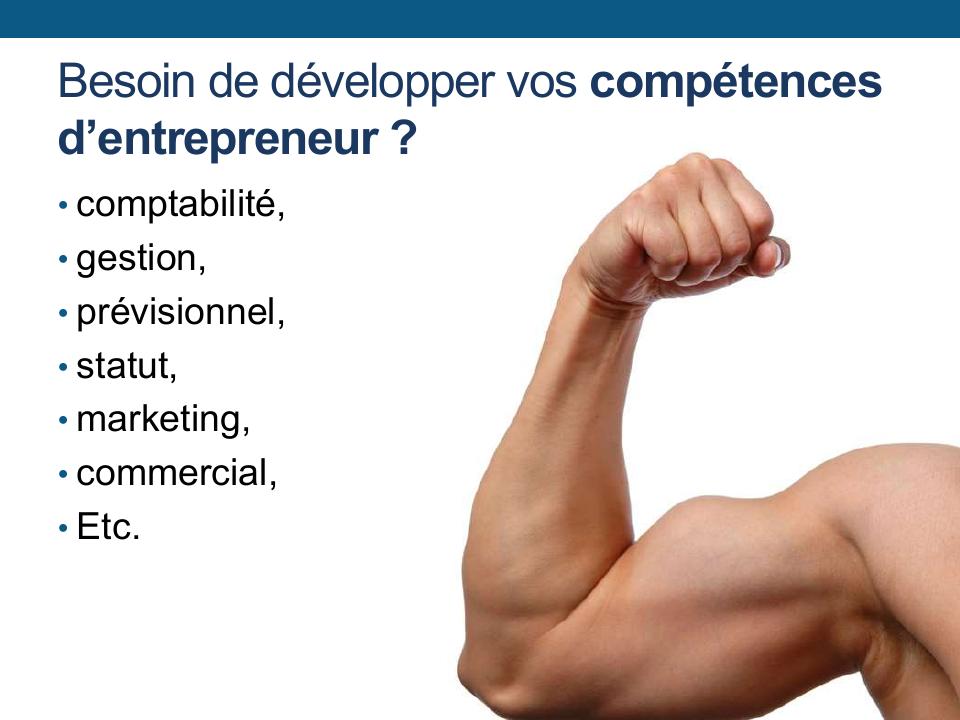 Besoin de développer vos compétences d’entrepreneur ?

• comptabilité,
• gestion,
• prévisionnel,
• statut,
• marketing,
• commercial,
• Etc.